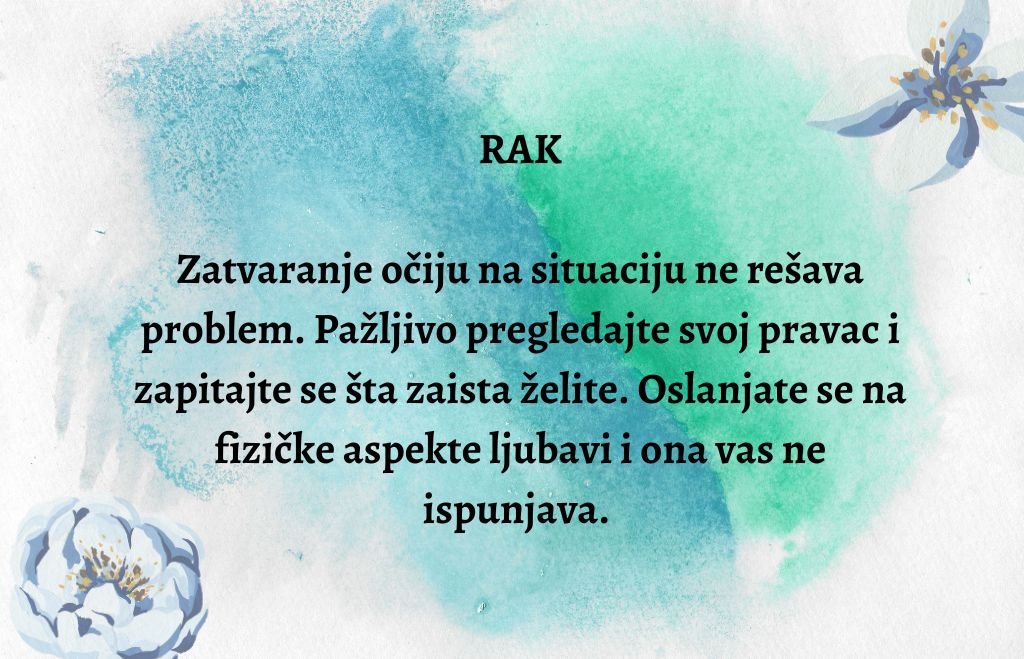 RAK

Zatvaranje očiju na situaciju ne rešava problem. Pažljivo pregledajte svoj pravac i zapitajte se šta zaista želite. Oslanjate se na fizičke aspekte ljubavi i ona vas ne ispunjava.